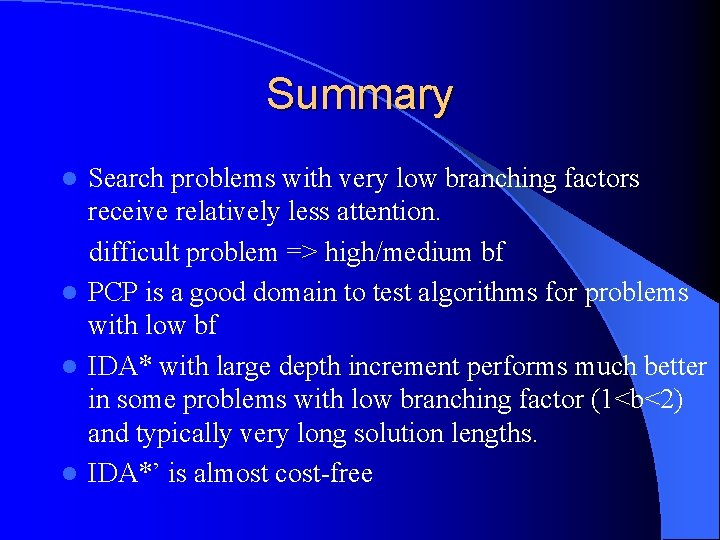 Summary

- Search problems with very low branching factors receive relatively less attention.

difficult problem => high/medium bf

- PCP is a good domain to test algorithms for problems with low bf
- IDA* with large depth increment performs much better in some problems with low branching factor (1<b<2) and typically very long solution lengths.
- IDA*’ is almost cost-free